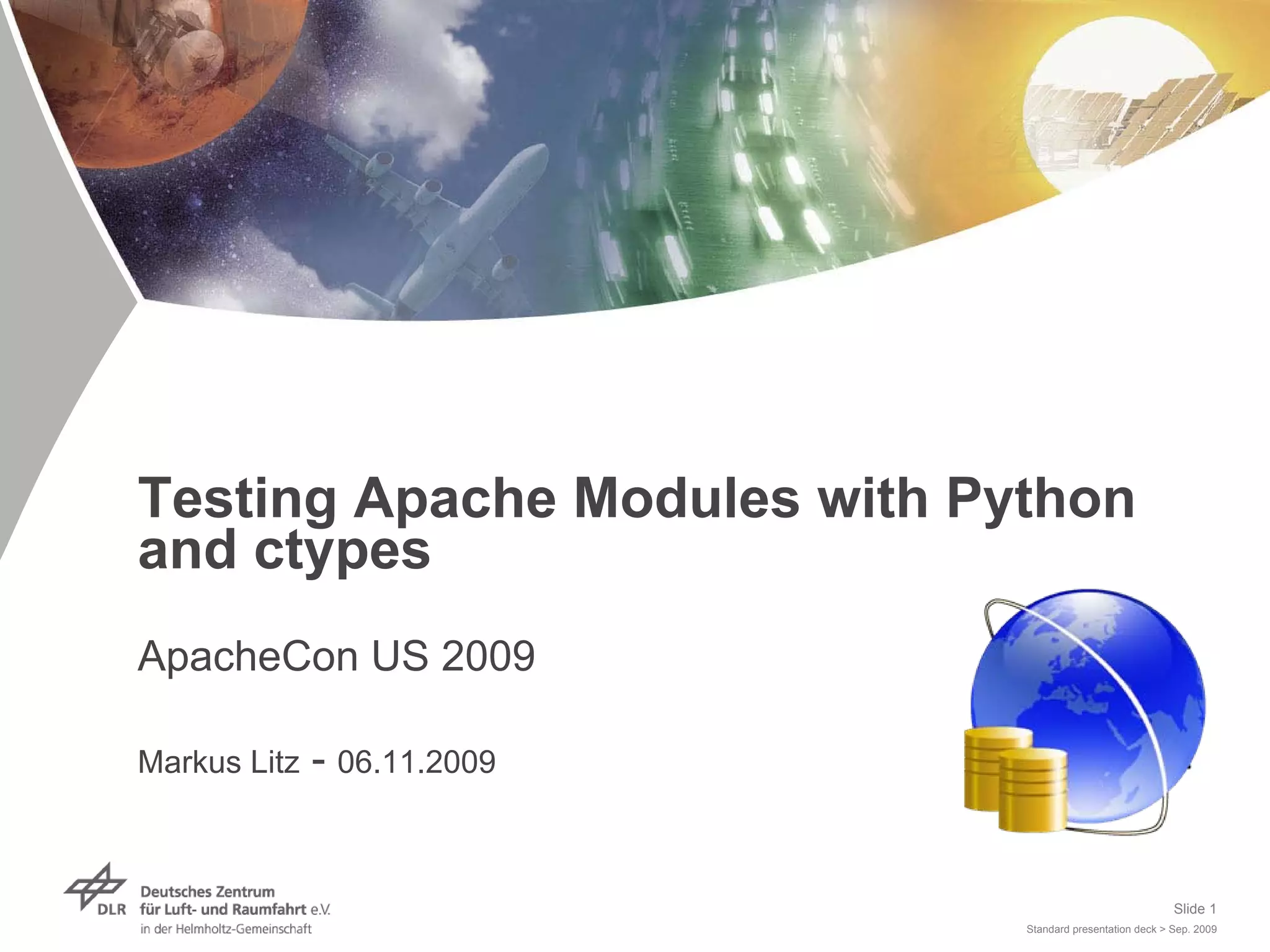 Testing Apache Modules with Python and ctypes

ApacheCon US 2009

Markus Litz - 06.11.2009

DLR Deutsches Zentrum für Luft- und Raumfahrt e.V. in der Helmholtz-Gemeinschaft

Slide 1
Standard presentation deck > Sep. 2009